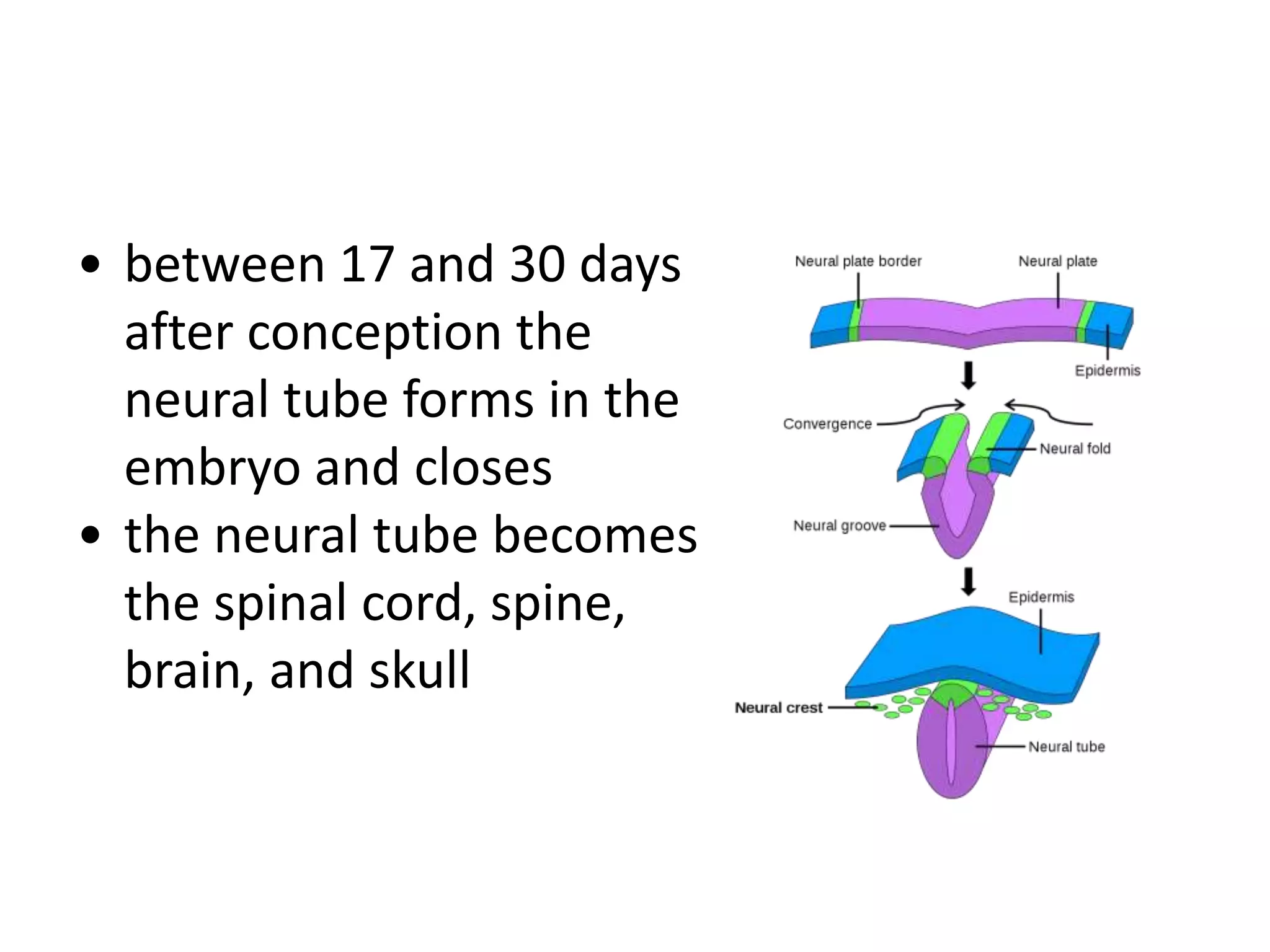 • between 17 and 30 days after conception the neural tube forms in the embryo and closes
• the neural tube becomes the spinal cord, spine, brain, and skull

Neural plate border
Neural plate
Epidermis
Convergence
Neural fold
Neural groove
Epidermis
Neural crest
Neural tube